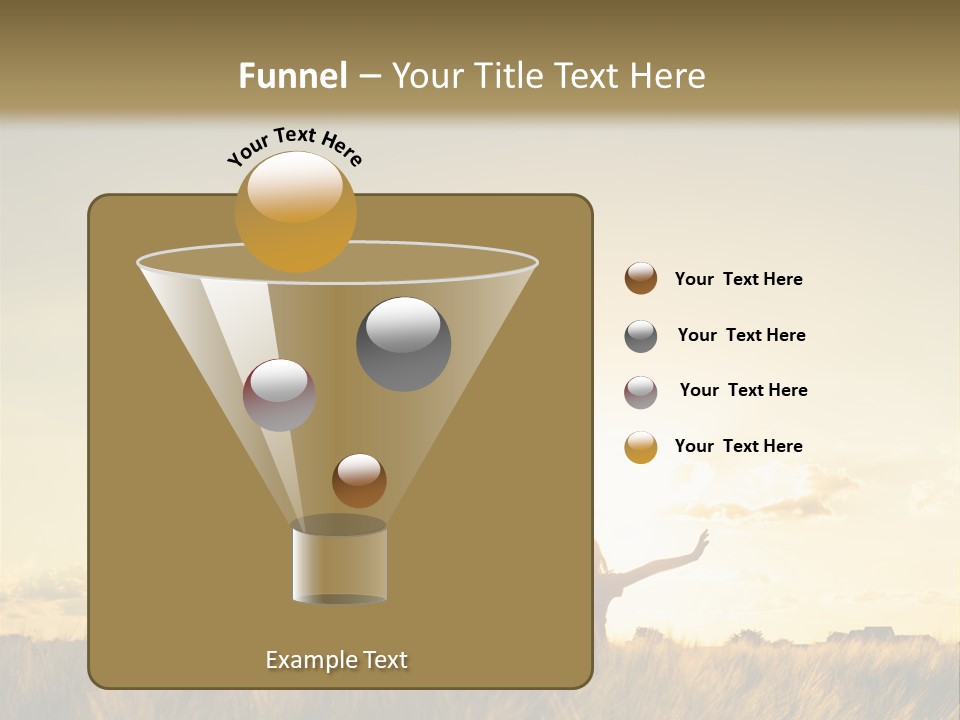 Funnel – Your Title Text Here

Your Text Here

Your Text Here

Your Text Here

Your Text Here

Your Text Here

Example Text